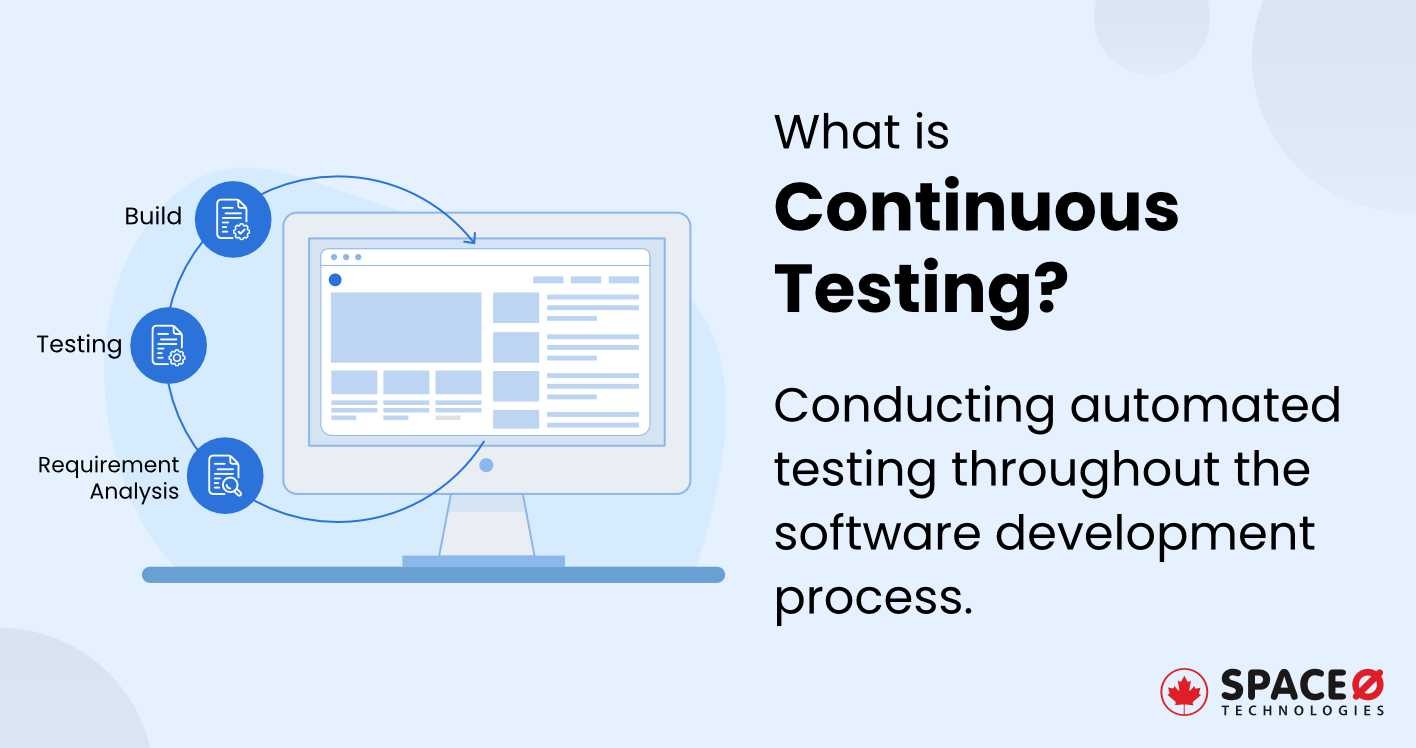 Build

Testing

Requirement Analysis

What is
Continuous Testing?

Conducting automated testing throughout the software development process.

SPACEØ
TECHNOLOGIES